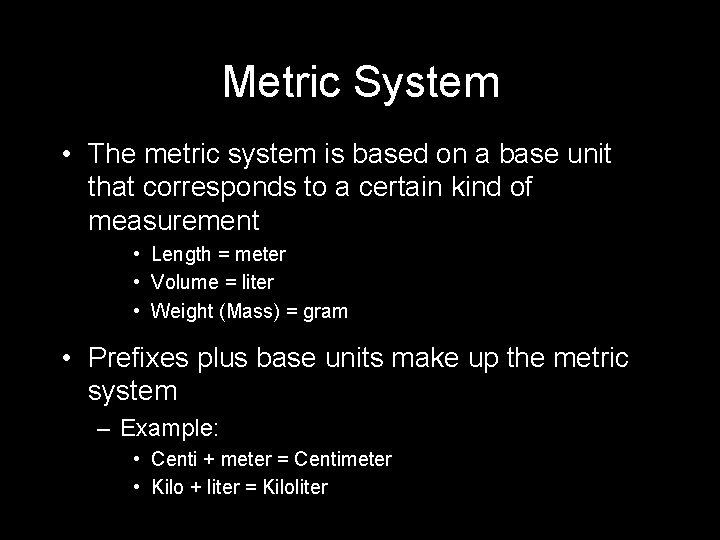 Metric System

• The metric system is based on a base unit that corresponds to a certain kind of measurement

• Length = meter
• Volume = liter
• Weight (Mass) = gram

• Prefixes plus base units make up the metric system

– Example:

• Centi + meter = Centimeter
• Kilo + liter = Kiloliter